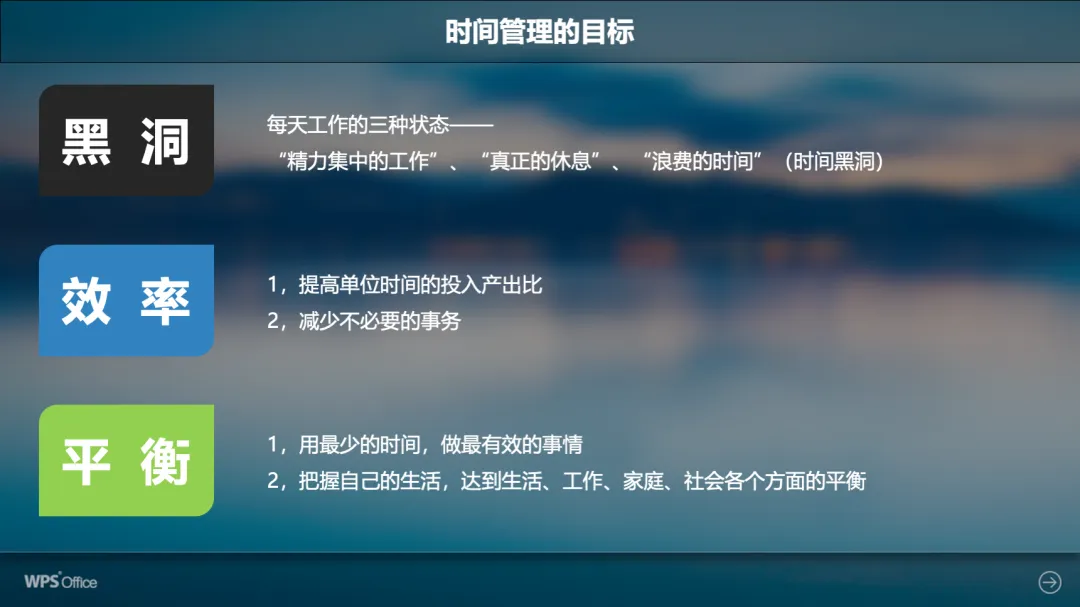 时间管理的目标

黑 洞

每天工作的三种状态——
“精力集中的工作”、“真正的休息”、“浪费的时间”（时间黑洞）

效 率

1，提高单位时间的投入产出比
2，减少不必要的事务

平 衡

1，用最少的时间，做最有效的事情
2，把握自己的生活，达到生活、工作、家庭、社会各个方面的平衡

WPS Office